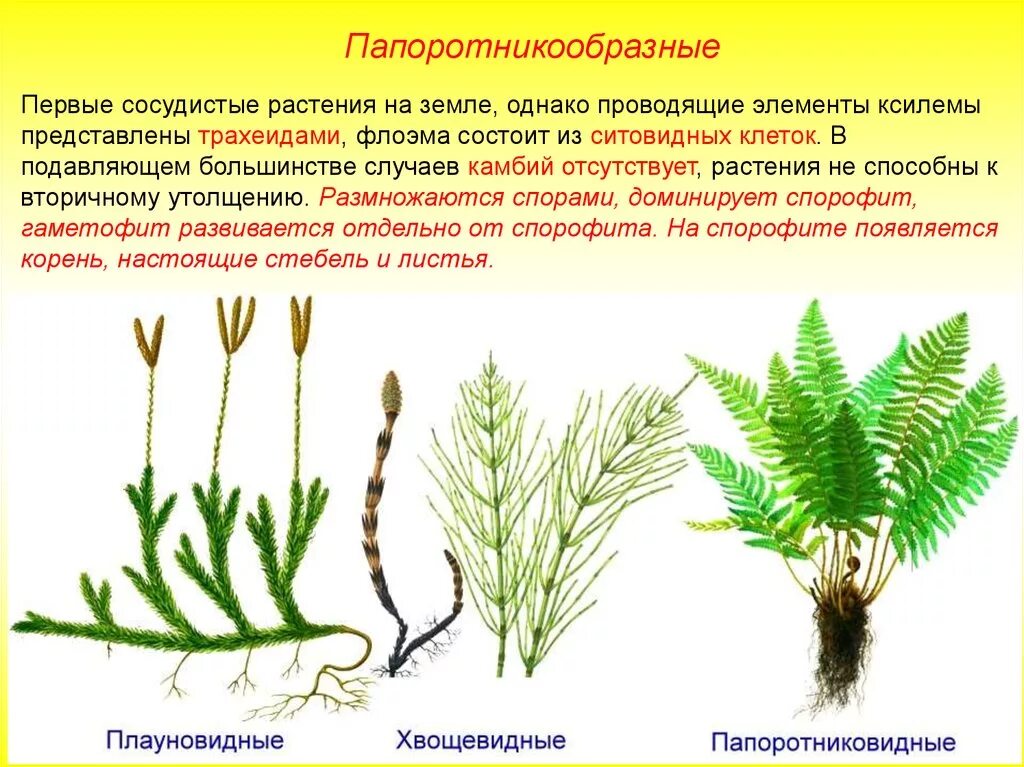 Папоротникообразные

Первые сосудистые растения на земле, однако проводящие элементы ксилемы представлены трахеидами, флоэма состоит из ситовидных клеток. В подавляющем большинстве случаев камбий отсутствует, растения не способны к вторичному утолщению. Размножаются спорами, доминирует спорофит, гаметофит развивается отдельно от спорофита. На спорофите появляется корень, настоящие стебель и листья.

Плауновидные

Хвощевидные

Папоротниковидные